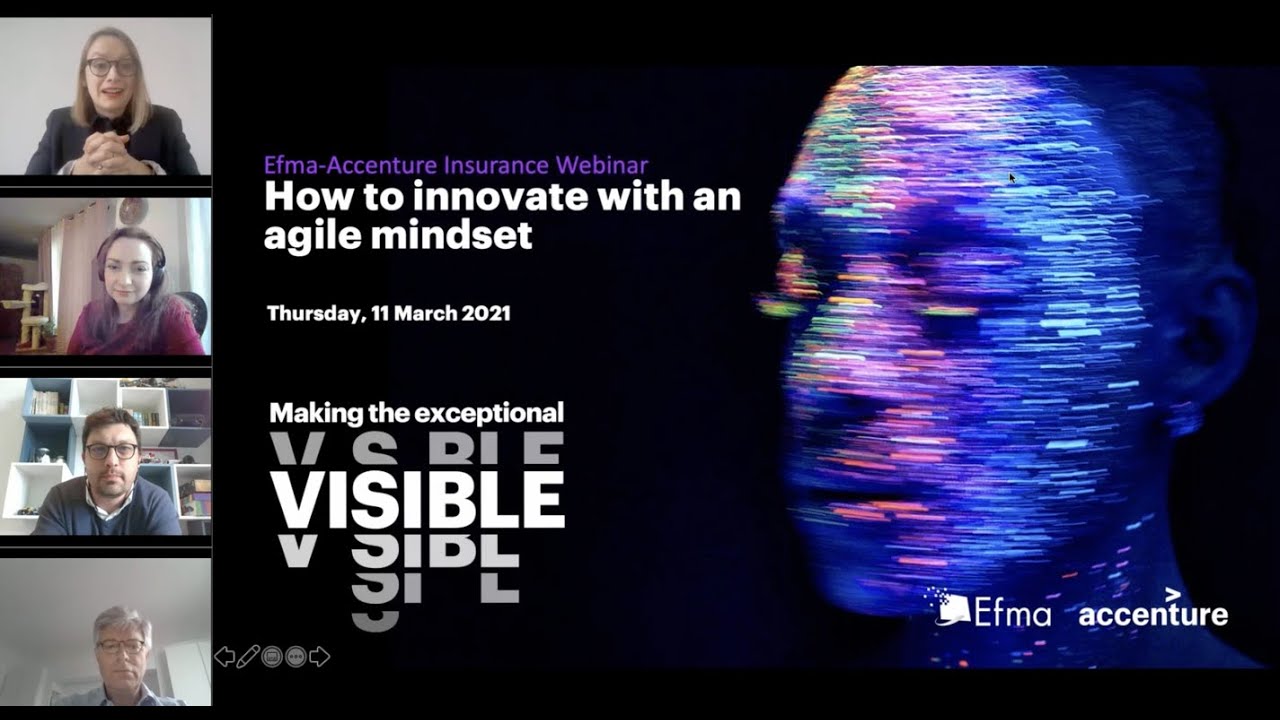 Efma-Accenture Insurance Webinar
How to innovate with an agile mindset

Thursday, 11 March 2021

Making the exceptional
VISIBLE

Efma accenture